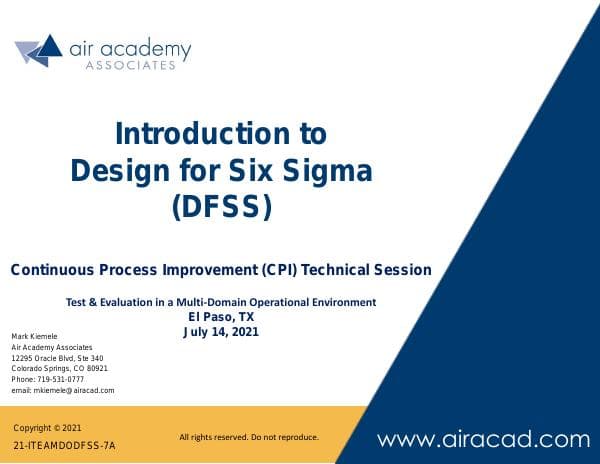 air academy
ASSOCIATES

Introduction to Design for Six Sigma (DFSS)

Continuous Process Improvement (CPI) Technical Session

Test & Evaluation in a Multi-Domain Operational Environment
El Paso, TX
July 14, 2021

Mark Kiemele
Air Academy Associates
12295 Oracle Blvd, Ste 340
Colorado Springs, CO 80921
Phone: 719-531-0777
email: mkiemele@airacad.com

Copyright © 2021
21-ITEAMDODFSS-7A

All rights reserved. Do not reproduce.

www.airacad.com